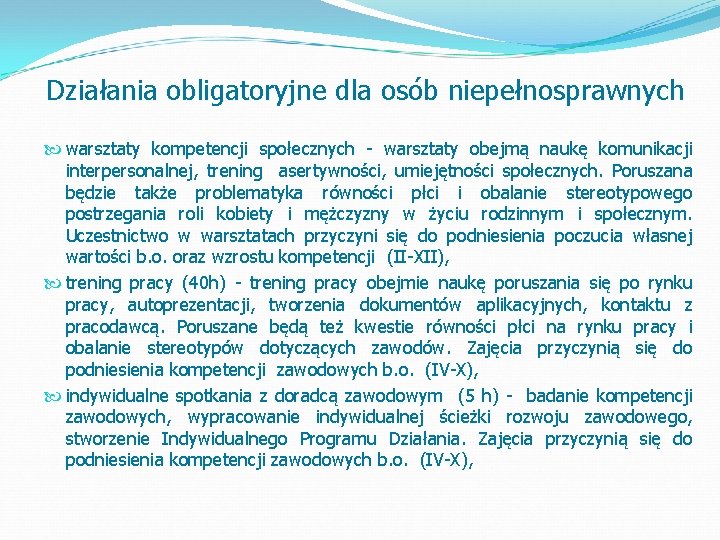 Działania obligatoryjne dla osób niepełnosprawnych

warsztaty kompetencji społecznych - warsztaty obejmą naukę komunikacji interpersonalnej, trening asertywności, umiejętności społecznych. Poruszana będzie także problematyka równości płci i obalanie stereotypowego postrzegania roli kobiety i mężczyzny w życiu rodzinnym i społecznym. Uczestnictwo w warsztatach przyczyni się do podniesienia poczucia własnej wartości b.o. oraz wzrostu kompetencji (II-XII),

trening pracy (40h) - trening pracy obejmie naukę poruszania się po rynku pracy, autoprezentacji, tworzenia dokumentów aplikacyjnych, kontaktu z pracodawcą. Poruszane będą też kwestie równości płci na rynku pracy i obalanie stereotypów dotyczących zawodów. Zajęcia przyczynią się do podniesienia kompetencji zawodowych b.o. (IV-X),

indywidualne spotkania z doradcą zawodowym (5 h) - badanie kompetencji zawodowych, wypracowanie indywidualnej ścieżki rozwoju zawodowego, stworzenie Indywidualnego Programu Działania. Zajęcia przyczynią się do podniesienia kompetencji zawodowych b.o. (IV-X),